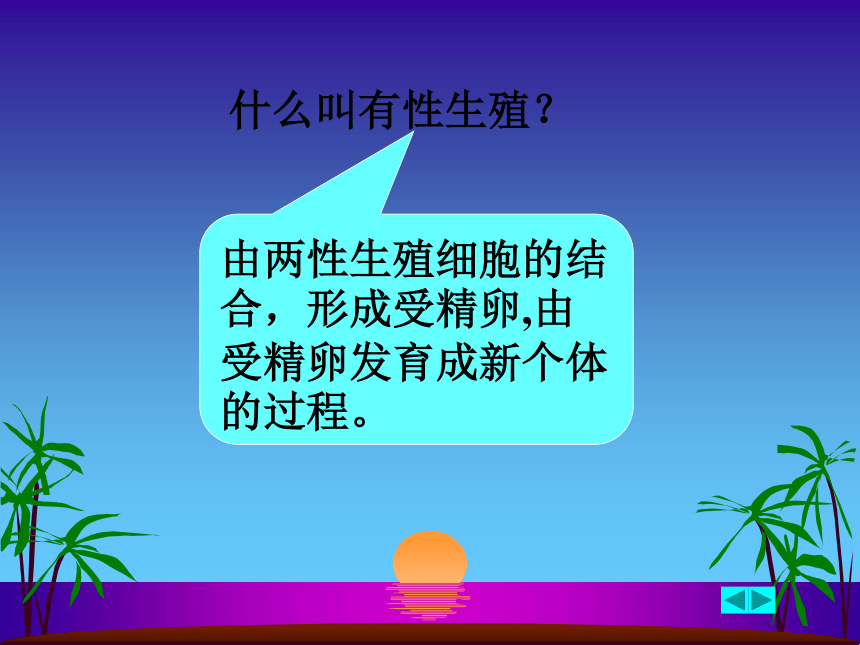 什么叫有性生殖？

由两性生殖细胞的结合，形成受精卵,由受精卵发育成新个体的过程。